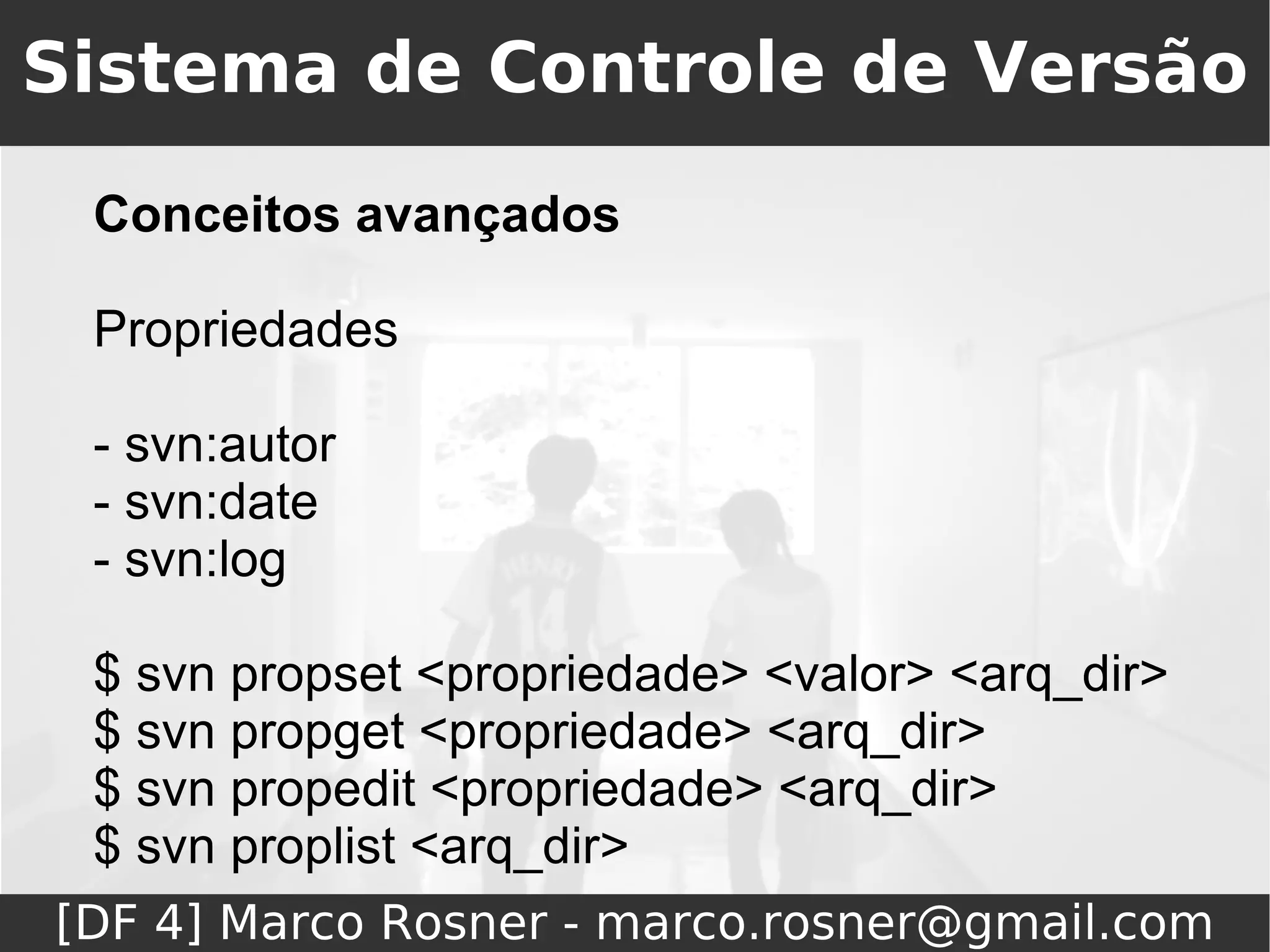 Sistema de Controle de Versão

Conceitos avançados

Propriedades

- svn:autor
- svn:date
- svn:log

$ svn propset <propriedade> <valor> <arq_dir>
$ svn propget <propriedade> <arq_dir>
$ svn propedit <propriedade> <arq_dir>
$ svn proplist <arq_dir>

[DF 4] Marco Rosner - marco.rosner@gmail.com